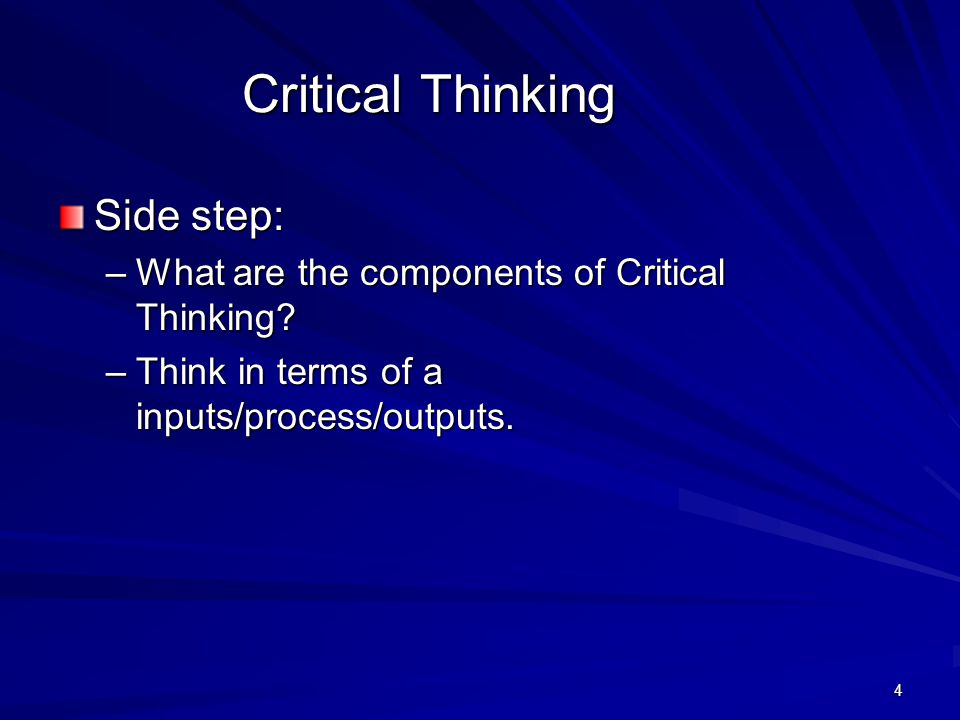 Critical Thinking

Side step:

– What are the components of Critical Thinking?

– Think in terms of a inputs/process/outputs.

4